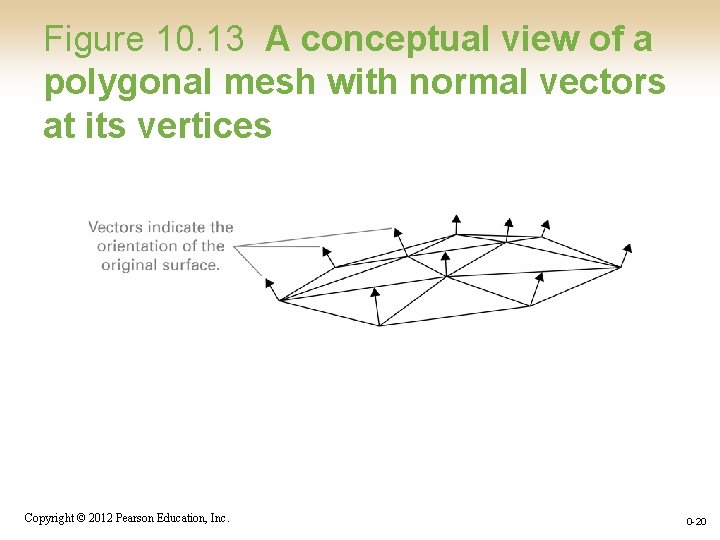 Figure 10.13 A conceptual view of a polygonal mesh with normal vectors at its vertices

Vectors indicate the orientation of the original surface.

Copyright © 2012 Pearson Education, Inc.

0-20